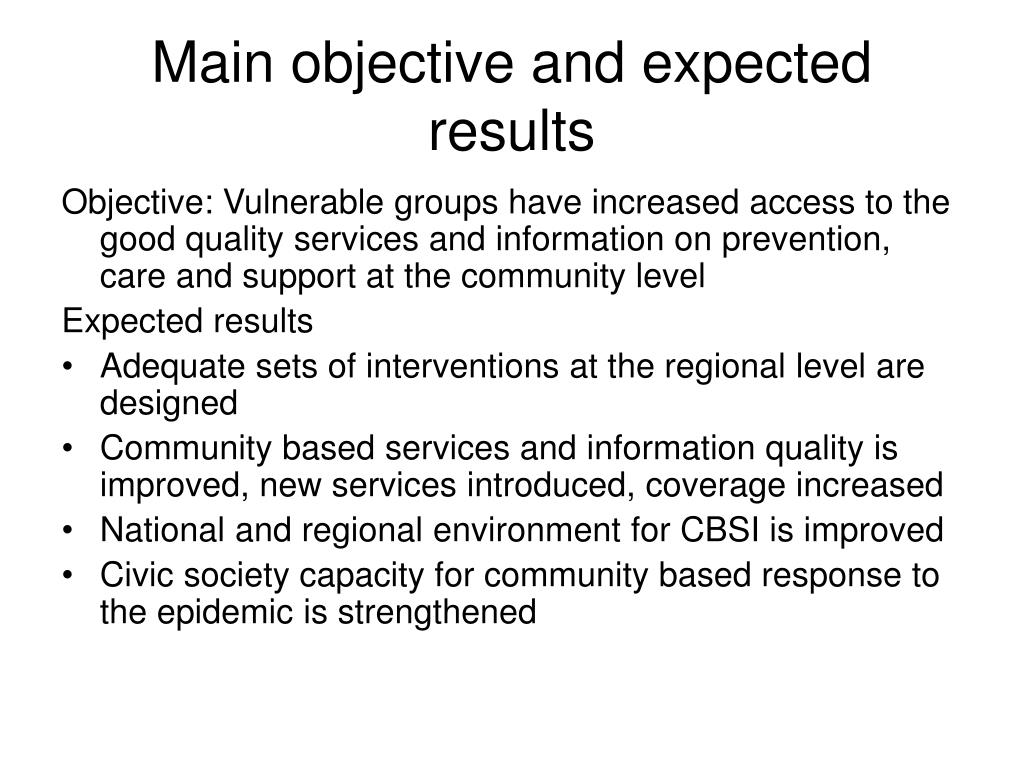 Main objective and expected results

Objective: Vulnerable groups have increased access to the good quality services and information on prevention, care and support at the community level

Expected results

• Adequate sets of interventions at the regional level are designed
• Community based services and information quality is improved, new services introduced, coverage increased
• National and regional environment for CBSI is improved
• Civic society capacity for community based response to the epidemic is strengthened